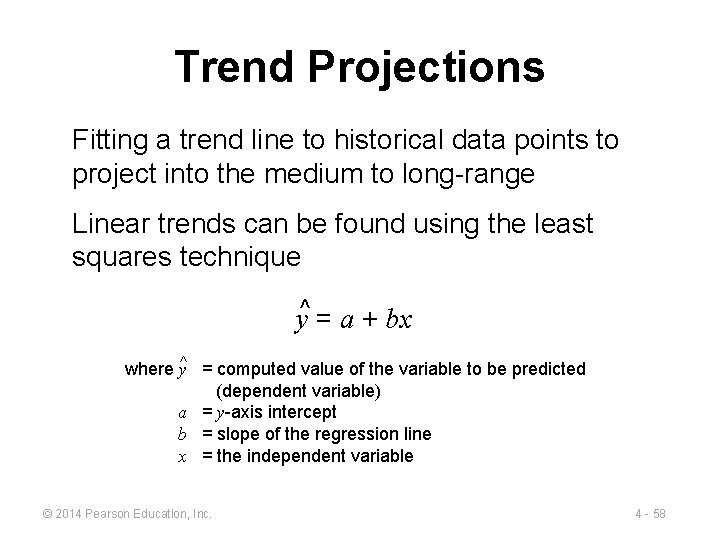 Trend Projections

Fitting a trend line to historical data points to project into the medium to long-range

Linear trends can be found using the least squares technique

$\hat{y} = a + bx$

where $\hat{y}$ = computed value of the variable to be predicted (dependent variable)
$a$ = $y$-axis intercept
$b$ = slope of the regression line
$x$ = the independent variable

© 2014 Pearson Education, Inc.

4 - 58